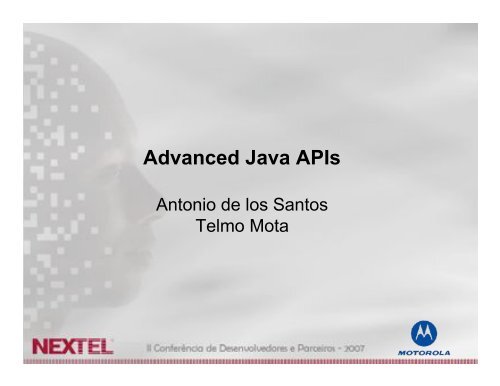 Advanced Java APIs

Antonio de los Santos
Telmo Mota

NEXTEL

II Conferência de Desenvolvedores e Parceiros - 2007

MOTOROLA